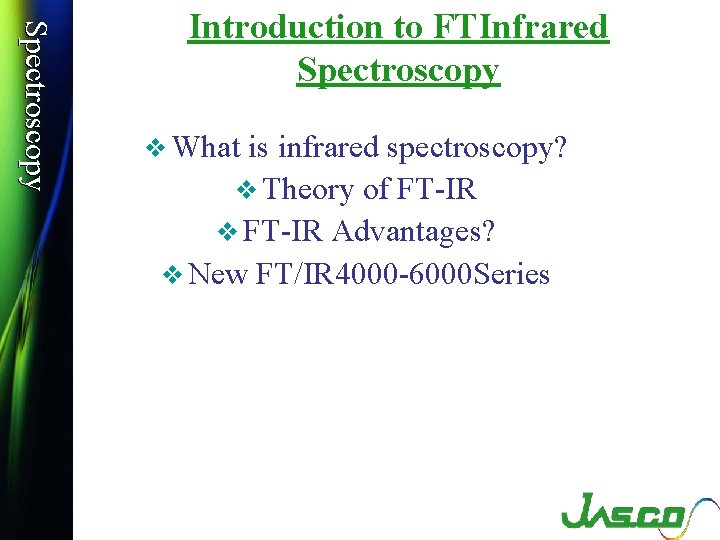 Spectroscopy

Introduction to FTInfrared Spectroscopy

❖ What is infrared spectroscopy?
❖ Theory of FT-IR
❖ FT-IR Advantages?
❖ New FT/IR4000-6000Series

JASCO